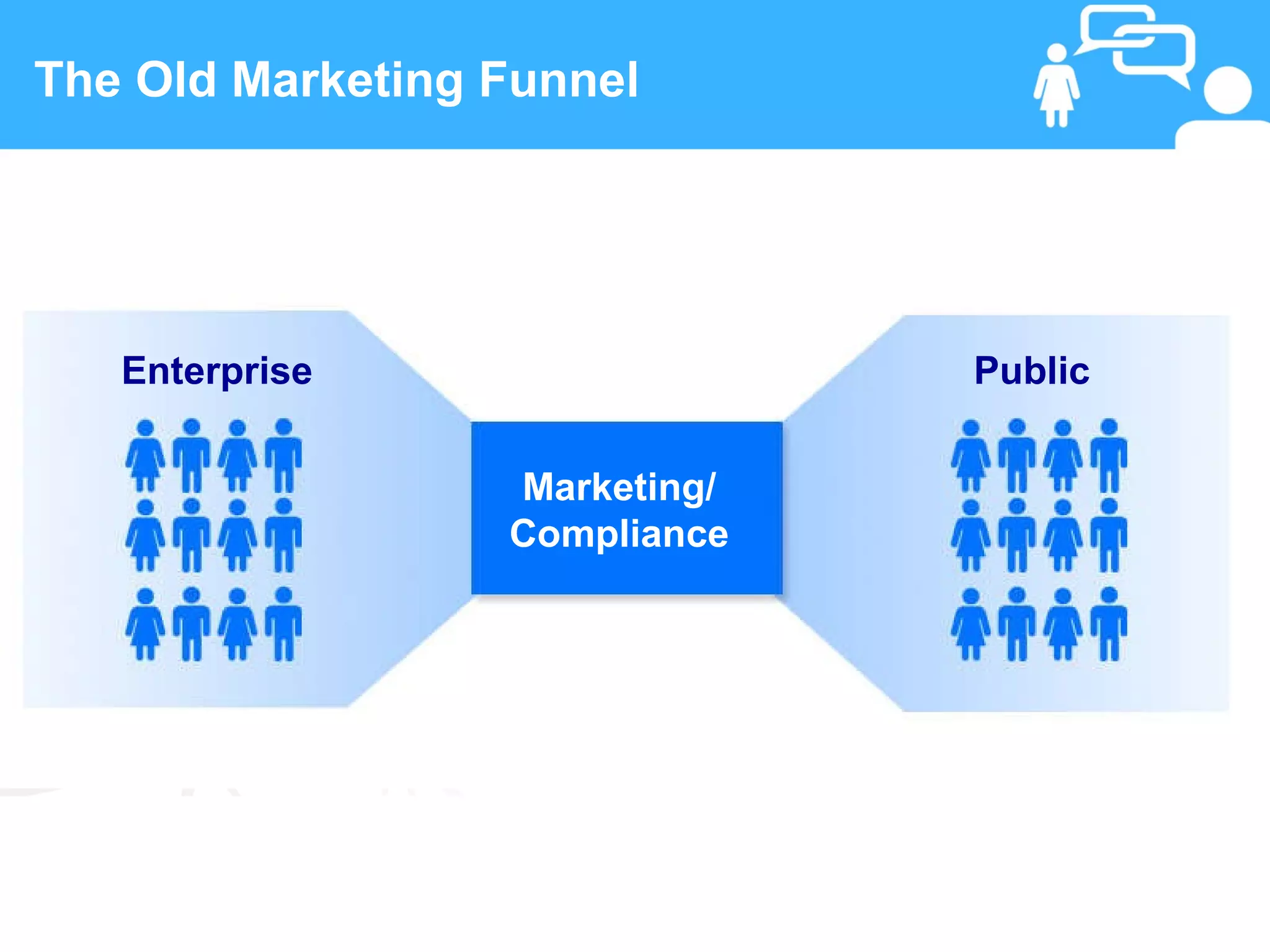 The Old Marketing Funnel

Enterprise

Marketing/ Compliance

Public